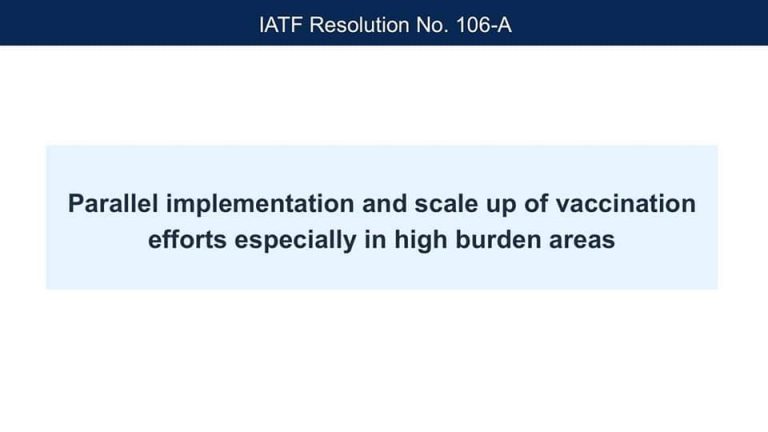 IATF Resolution No. 106-A

Parallel implementation and scale up of vaccination efforts especially in high burden areas